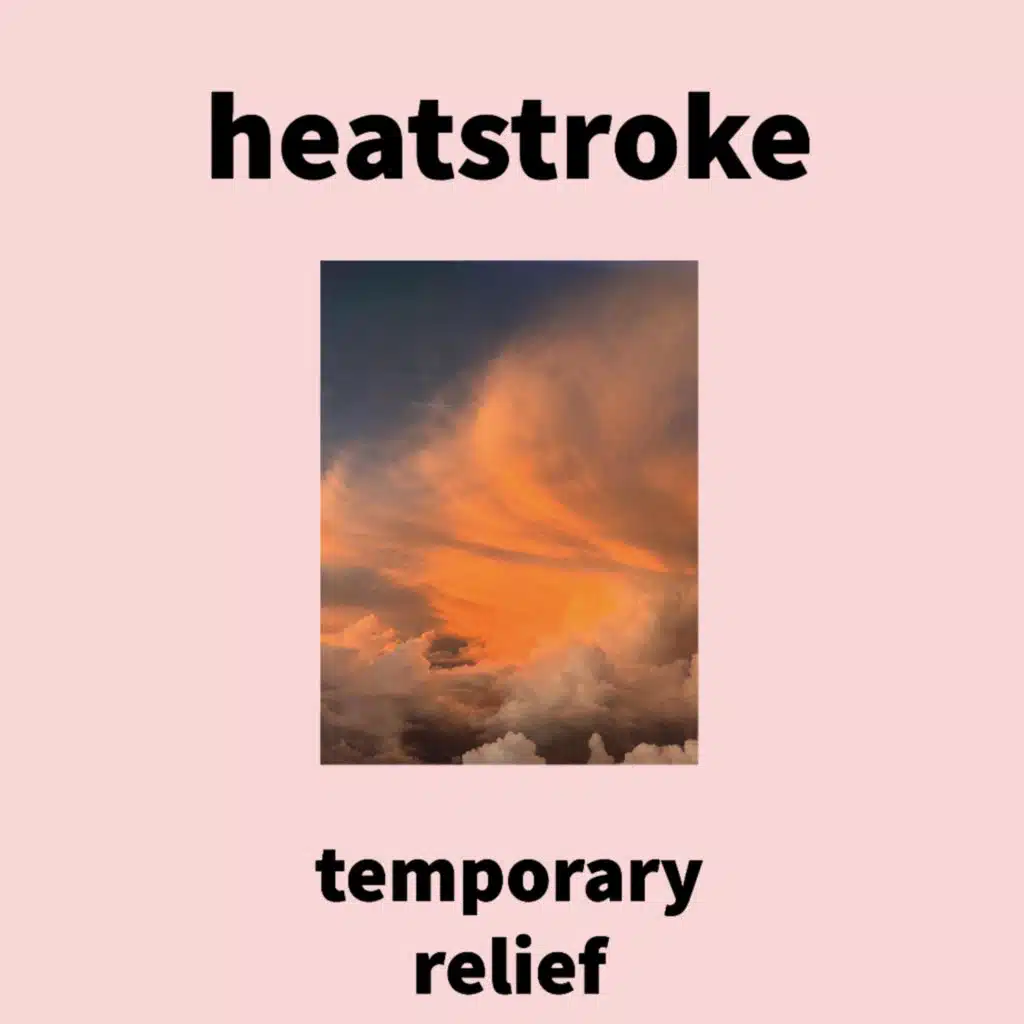 heatstroke

temporary relief